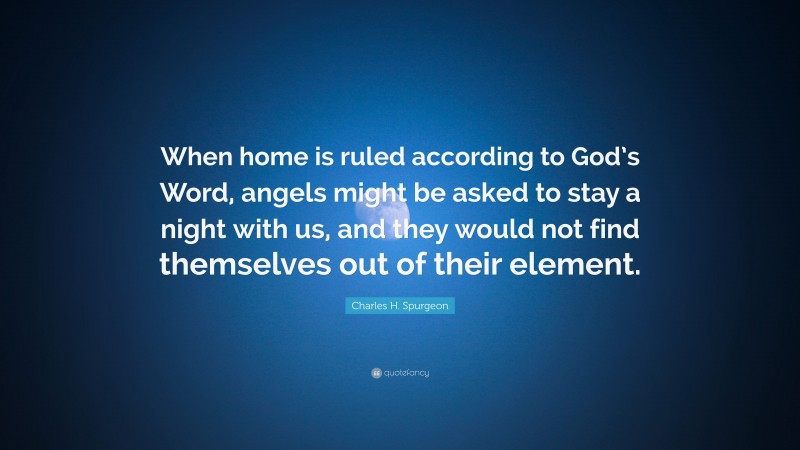 When home is ruled according to God's Word, angels might be asked to stay a night with us, and they would not find themselves out of their element.

Charles H. Spurgeon

quotefancy